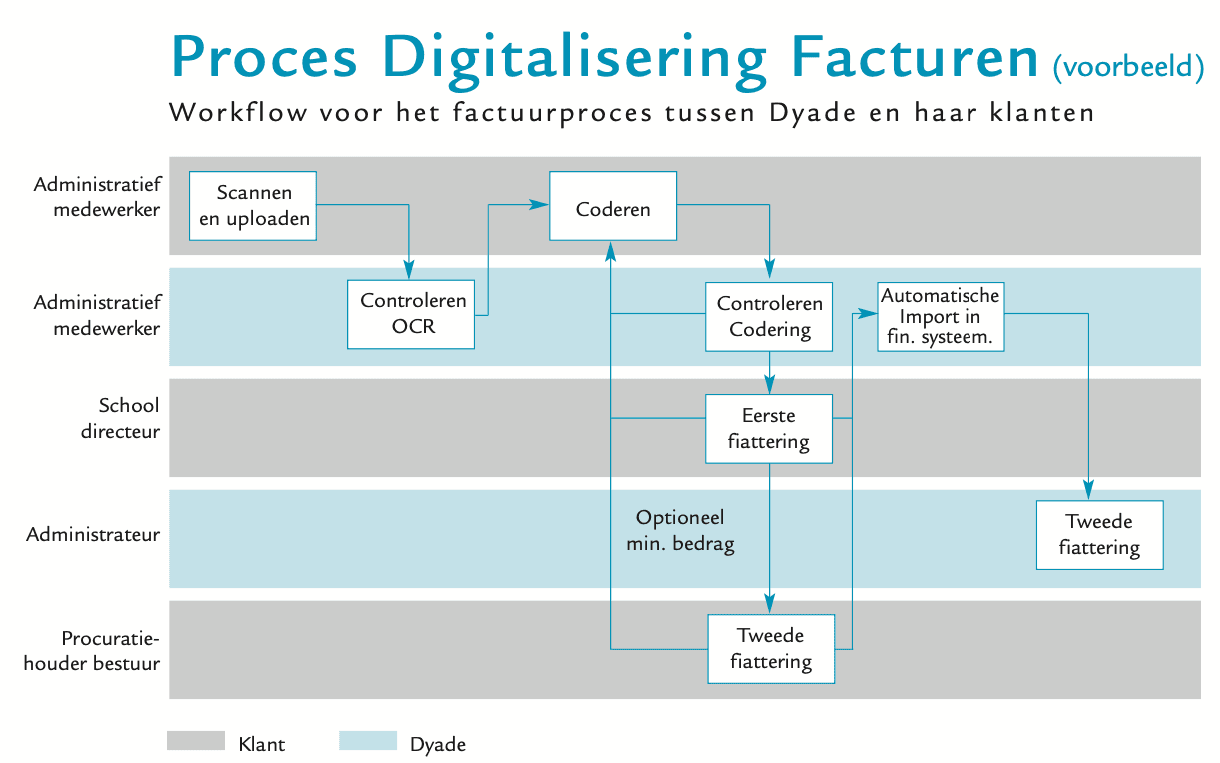 Proces Digitalisering Facturen (voorbeeld)

Workflow voor het factuurproces tussen Dyade en haar klanten

Administratief medewerker

Scannen en uploaden

Coderen

Administratief medewerker

Controleren OCR

Controleren Codering

Automatische Import in fin. systeem.

School directeur

Eerste fiattering

Administrateur

Optioneel min. bedrag

Tweede fiattering

Procuratiehouder bestuur

Tweede fiattering

Klant

Dyade